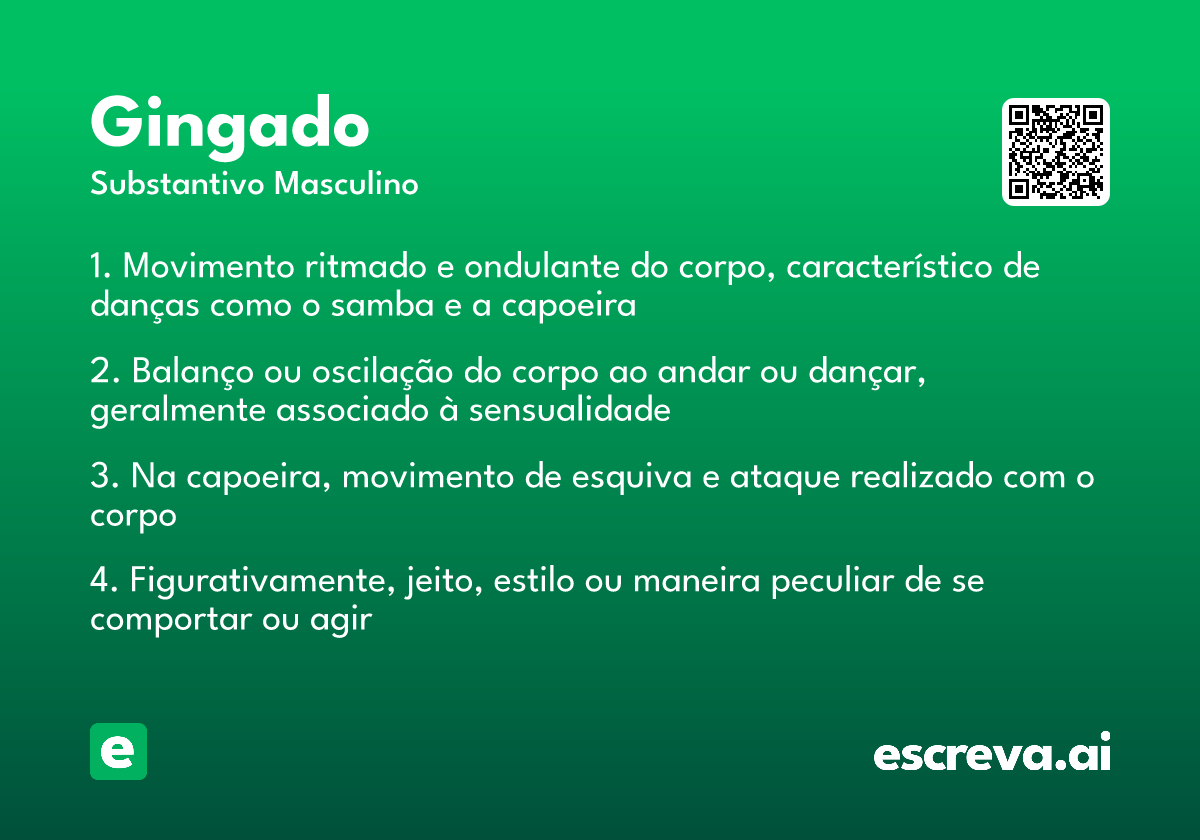 Gingado
Substantivo Masculino

1. Movimento ritmado e ondulante do corpo, característico de danças como o samba e a capoeira

2. Balanço ou oscilação do corpo ao andar ou dançar, geralmente associado à sensualidade

3. Na capoeira, movimento de esquiva e ataque realizado com o corpo

4. Figurativamente, jeito, estilo ou maneira peculiar de se comportar ou agir

e

escreva.ai